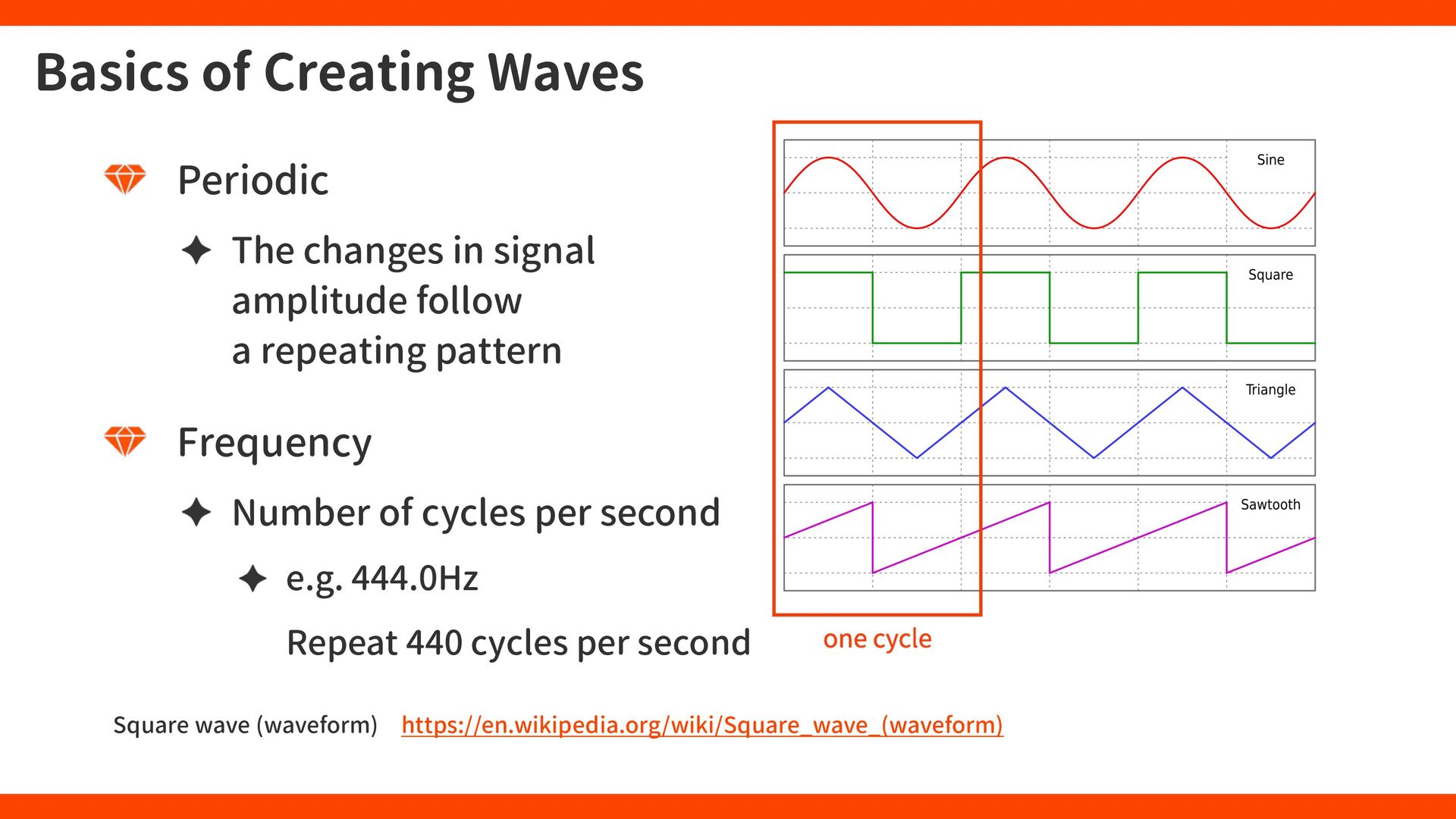 Basics of Creating Waves

Periodic

The changes in signal amplitude follow a repeating pattern

Frequency

Number of cycles per second

e.g. 444.0Hz

Repeat 440 cycles per second

Sine

Square

Triangle

Sawtooth

one cycle

Square wave (waveform) https://en.wikipedia.org/wiki/Square_wave_(waveform)